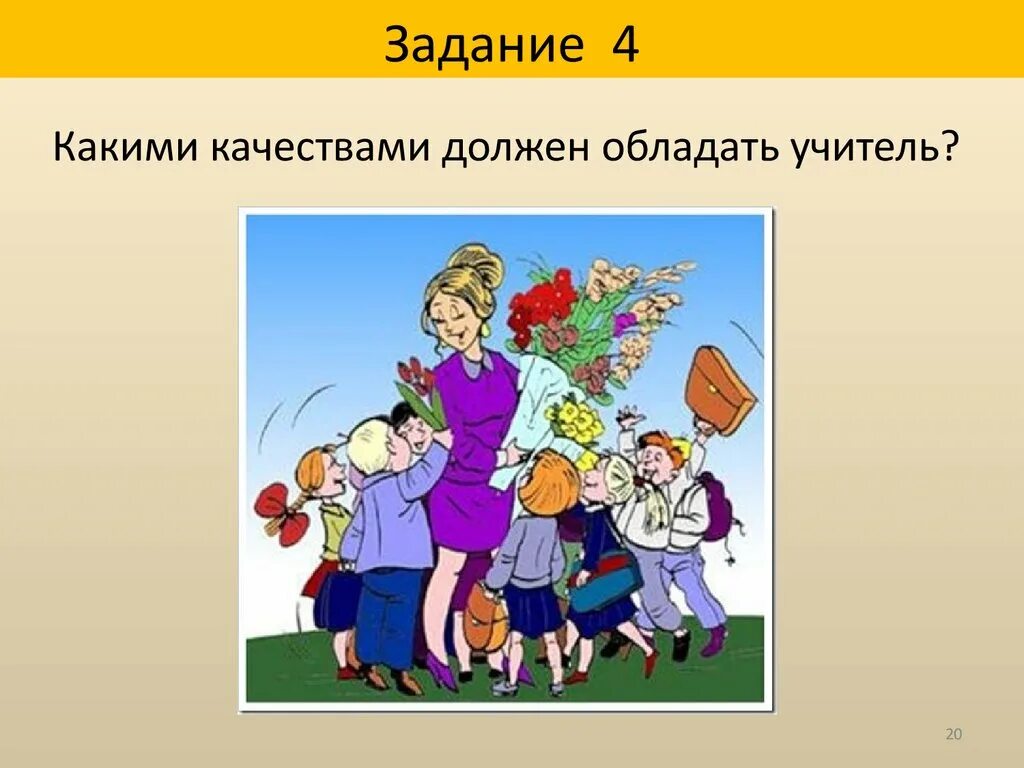 Задание 4

Какими качествами должен обладать учитель?

20